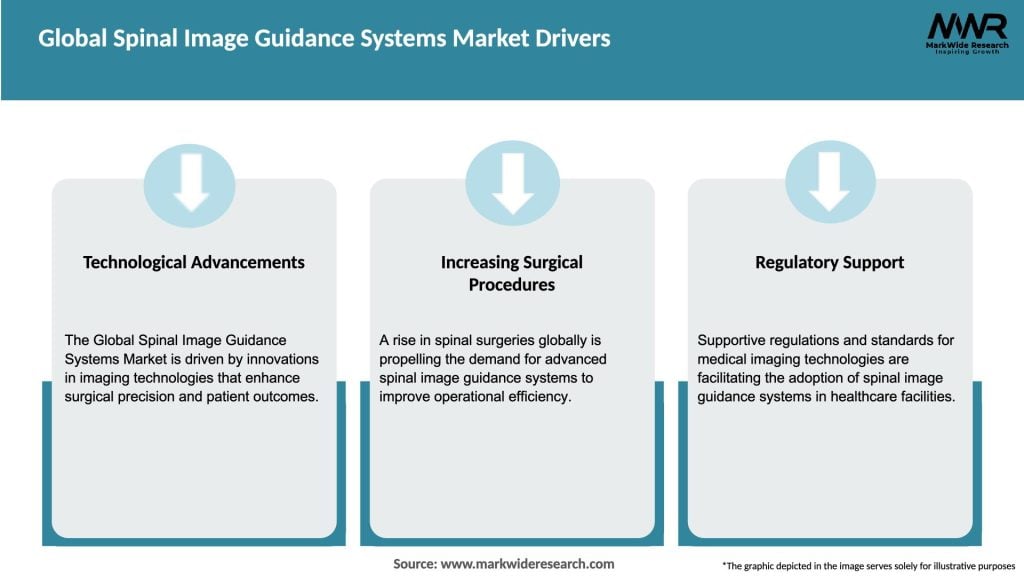 Global Spinal Image Guidance Systems Market Drivers

MWR
MarkWide Research
Inspiring Growth

Technological Advancements

The Global Spinal Image Guidance Systems Market is driven by innovations in imaging technologies that enhance surgical precision and patient outcomes.

Increasing Surgical Procedures

A rise in spinal surgeries globally is propelling the demand for advanced spinal image guidance systems to improve operational efficiency.

Regulatory Support

Supportive regulations and standards for medical imaging technologies are facilitating the adoption of spinal image guidance systems in healthcare facilities.

Source: www.markwideresearch.com

*The graphic depicted in the image serves solely for illustrative purposes